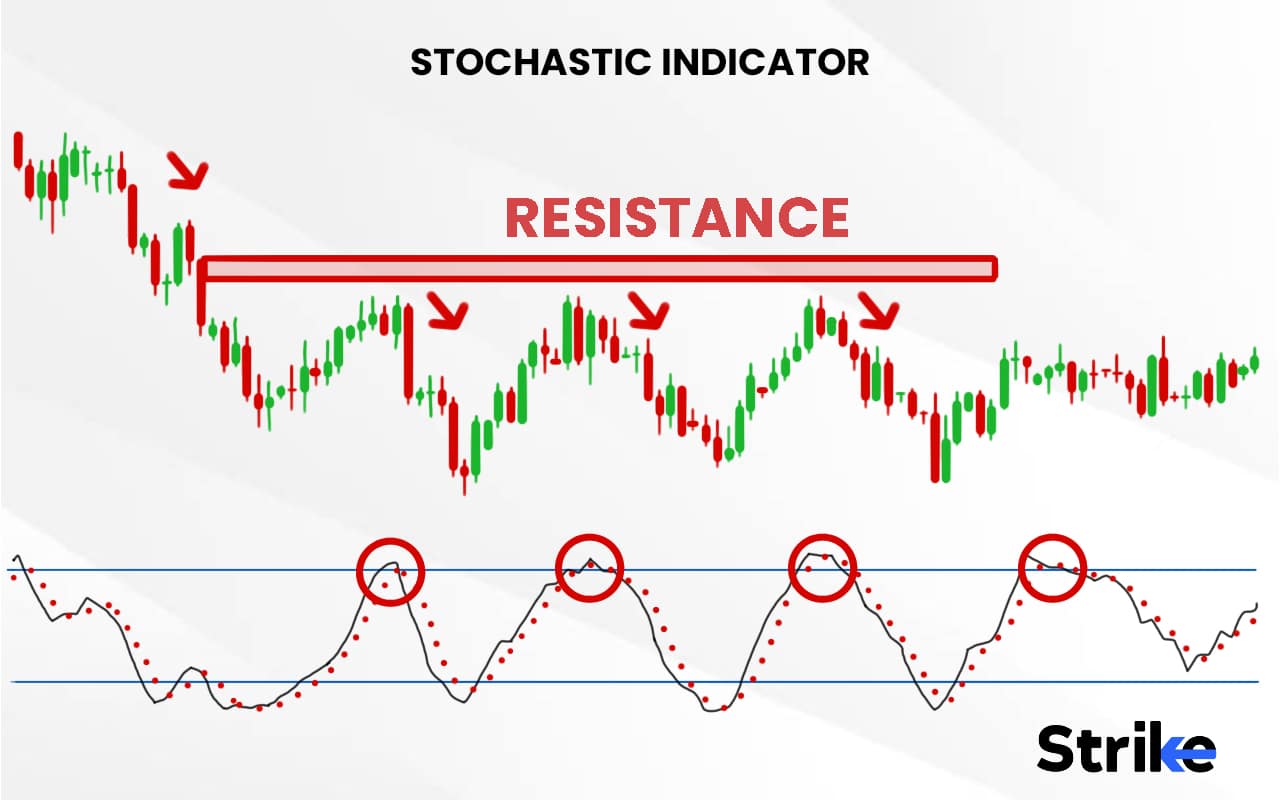 STOCHASTIC INDICATOR

RESISTANCE

Strike